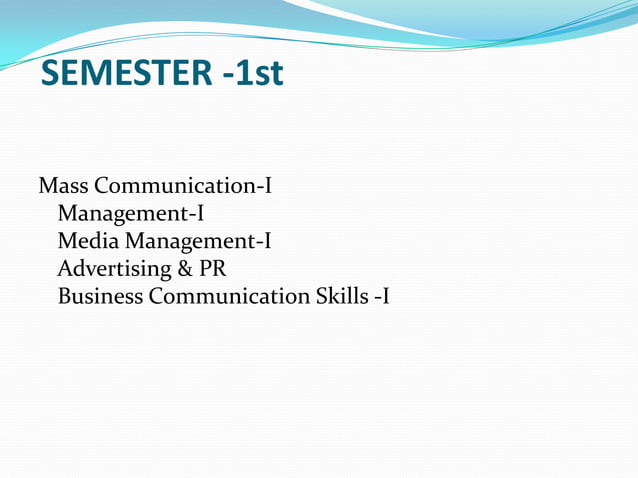 SEMESTER -1st

Mass Communication-I
Management-I
Media Management-I
Advertising & PR
Business Communication Skills -I